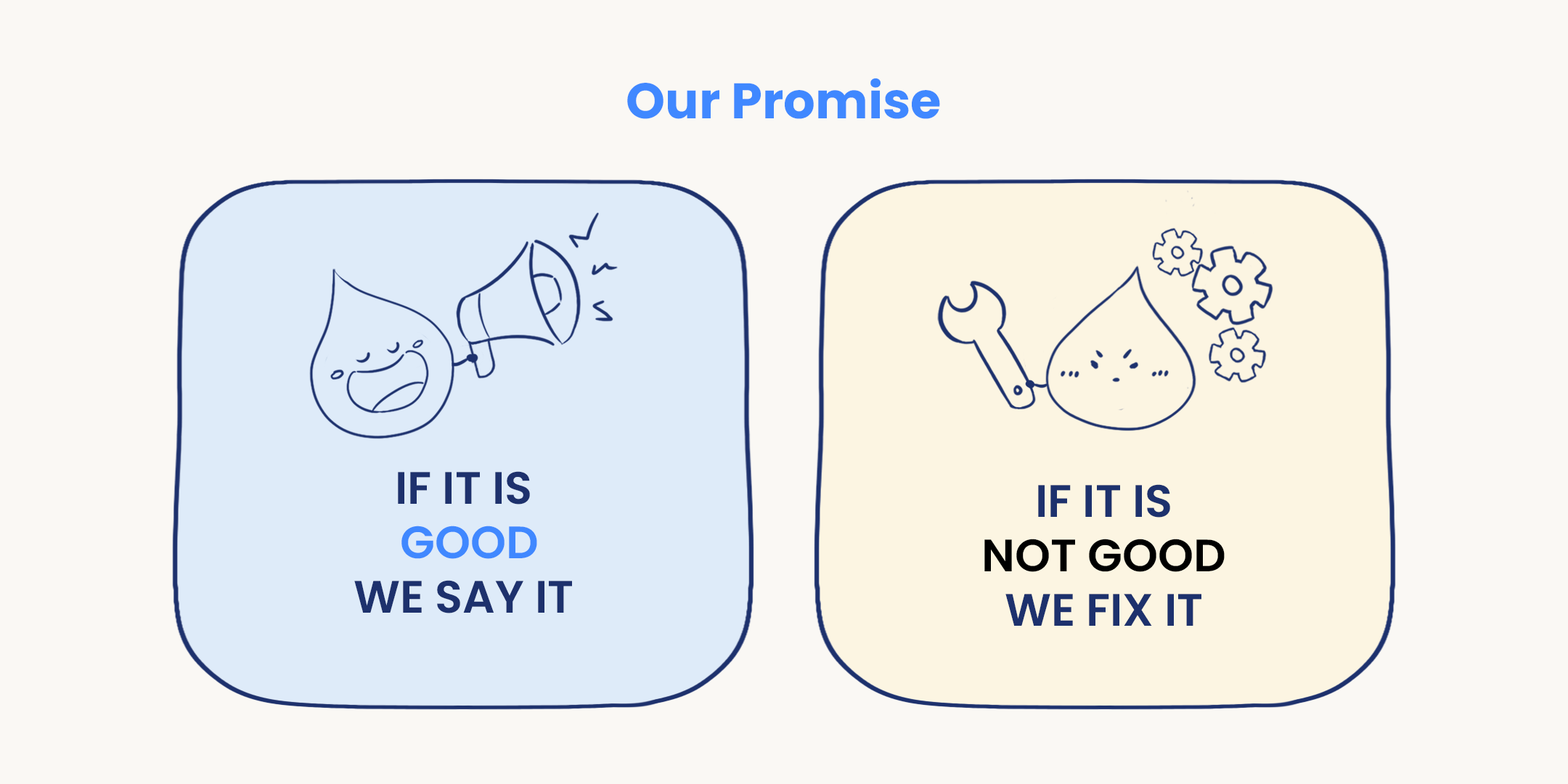 Our Promise

IF IT IS
GOOD
WE SAY IT

IF IT IS
NOT GOOD
WE FIX IT